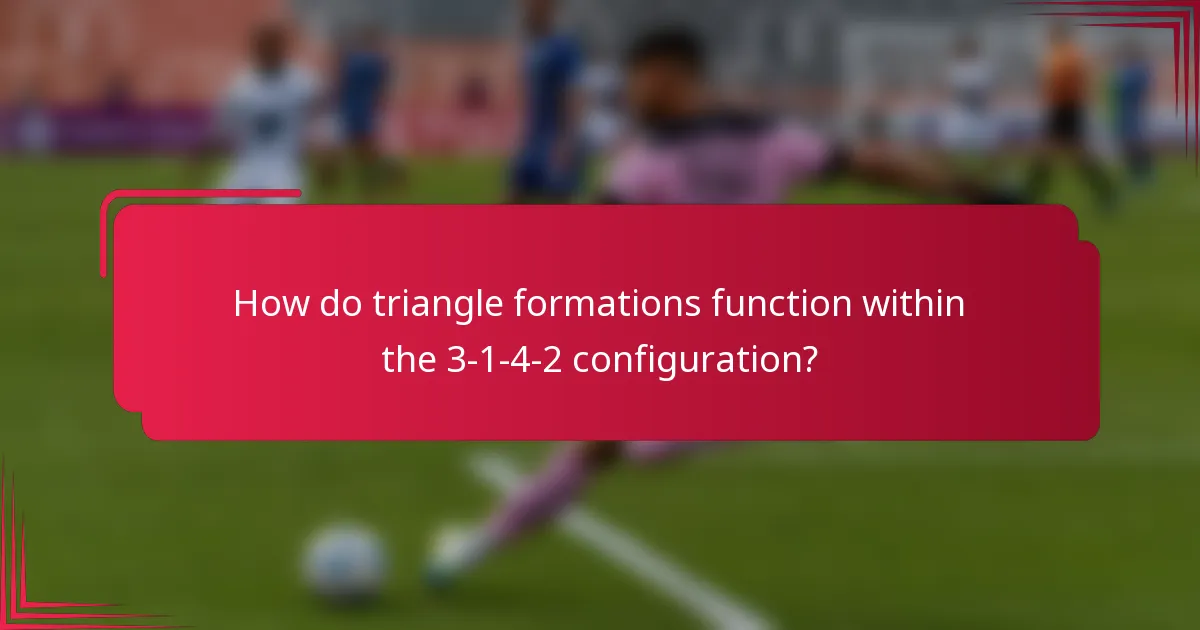 How do triangle formations function within the 3-1-4-2 configuration?